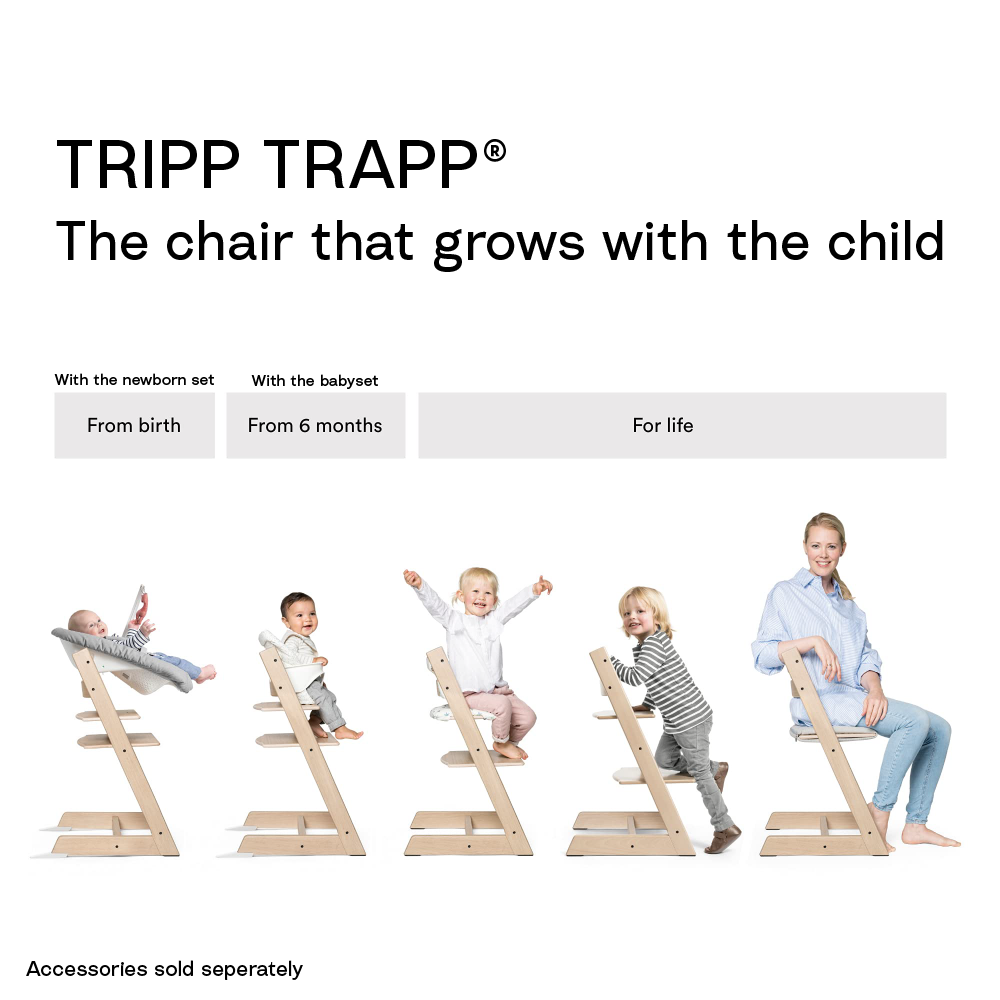 TRIPP TRAPP®
The chair that grows with the child

With the newborn set
From birth

With the babyset
From 6 months

For life

Accessories sold seperately